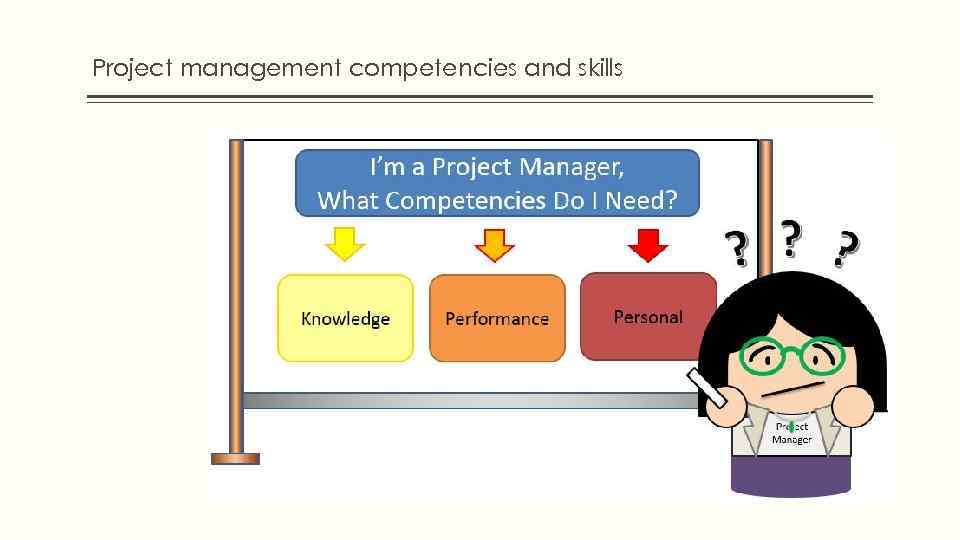 Project management competencies and skills

I'm a Project Manager,
What Competencies Do I Need?

Knowledge

Performance

Personal

? ? ?

Project
Manager